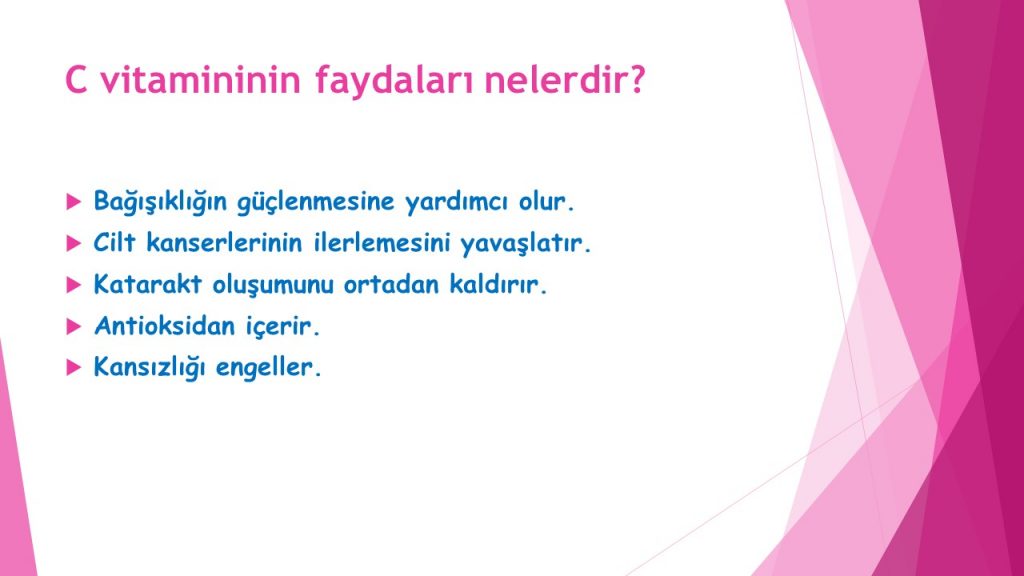 C vitamininin faydaları nelerdir?

Bağışıklığın güçlenmesine yardımcı olur.
Cilt kanserlerinin ilerlemesini yavaşlatır.
Katarakt oluşumunu ortadan kaldırır.
Antioksidan içerir.
Kansızlığı engeller.